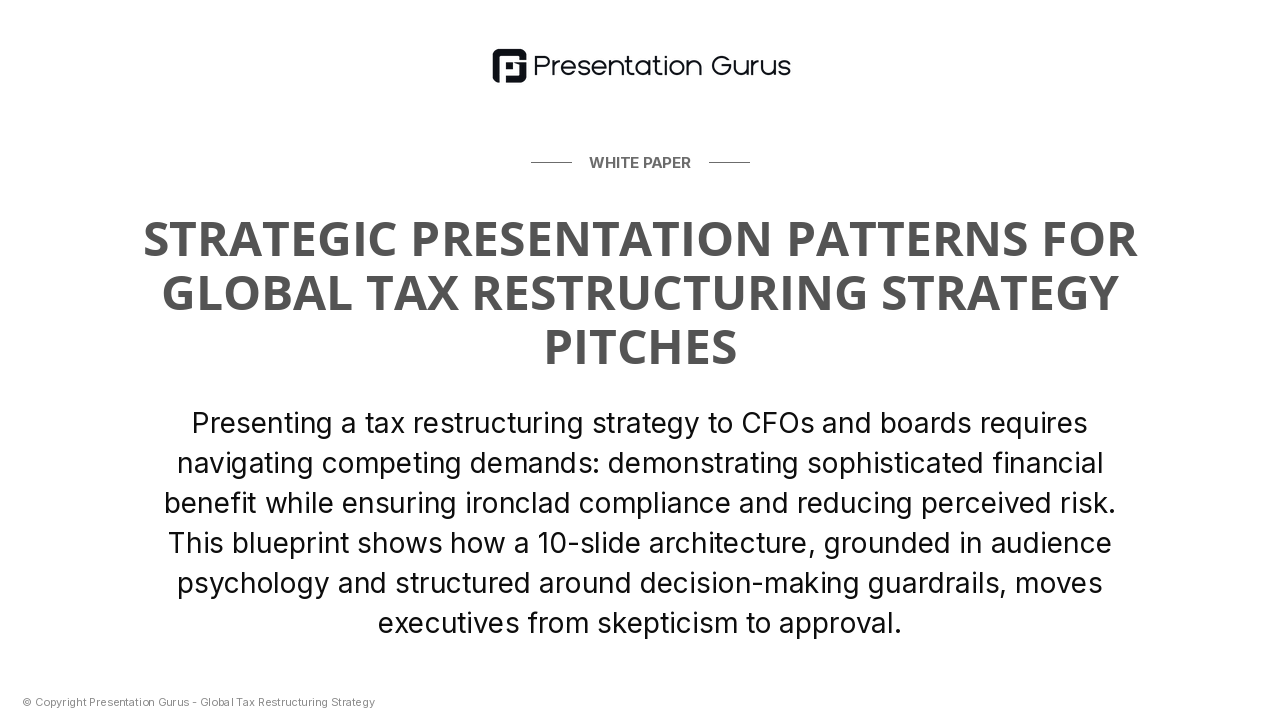 Presentation Gurus

WHITE PAPER

STRATEGIC PRESENTATION PATTERNS FOR GLOBAL TAX RESTRUCTURING STRATEGY PITCHES

Presenting a tax restructuring strategy to CFOs and boards requires navigating competing demands: demonstrating sophisticated financial benefit while ensuring ironclad compliance and reducing perceived risk. This blueprint shows how a 10-slide architecture, grounded in audience psychology and structured around decision-making guardrails, moves executives from skepticism to approval.

© Copyright Presentation Gurus - Global Tax Restructuring Strategy